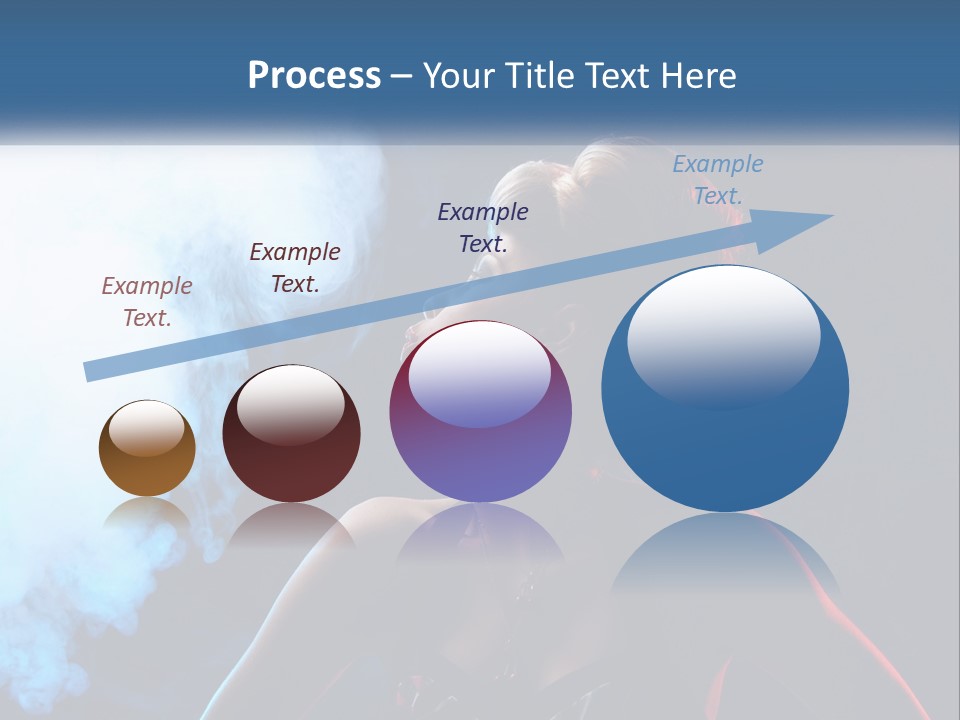 Process – Your Title Text Here

Example Text.

Example Text.

Example Text.

Example Text.